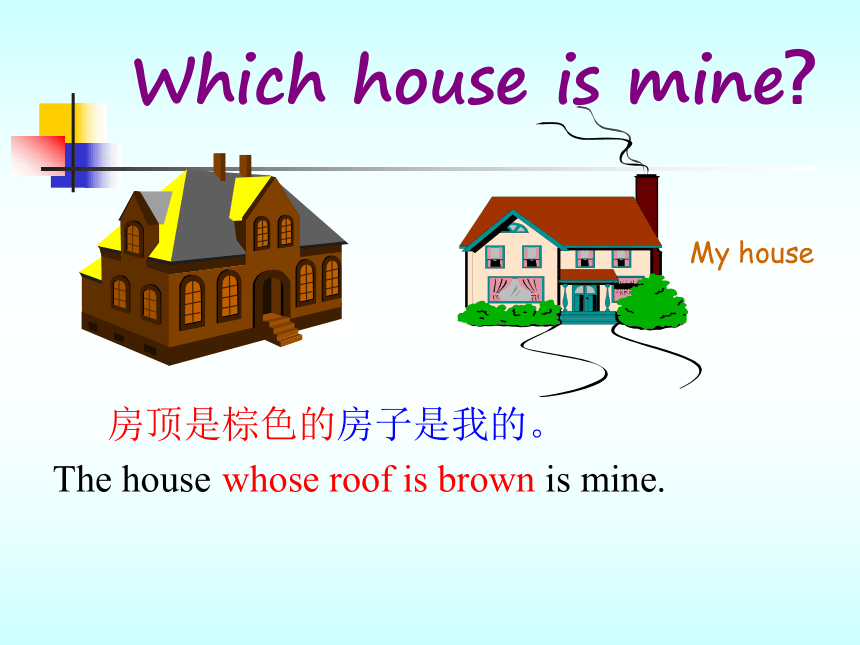 Which house is mine?

My house

房顶是棕色的房子是我的。

The house whose roof is brown is mine.